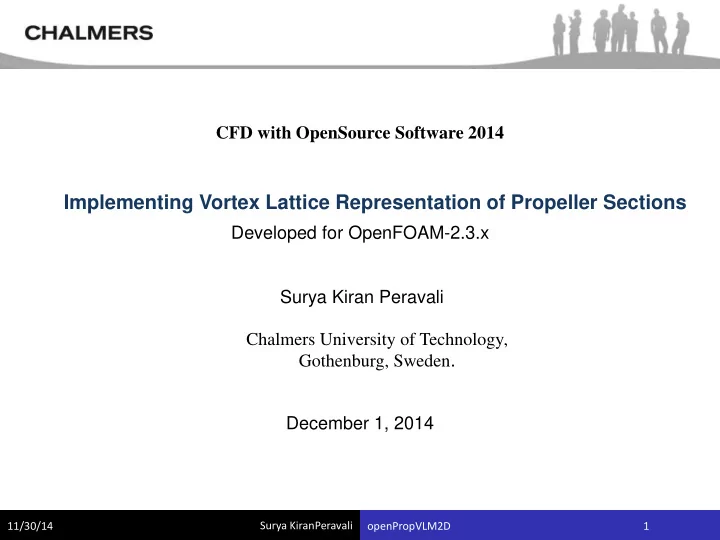 CHALMERS

CFD with OpenSource Software 2014

Implementing Vortex Lattice Representation of Propeller Sections

Developed for OpenFOAM-2.3.x

Surya Kiran Peravali

Chalmers University of Technology, Gothenburg, Sweden.

December 1, 2014

11/30/14 Surya KiranPeravali openPropVLM2D 1